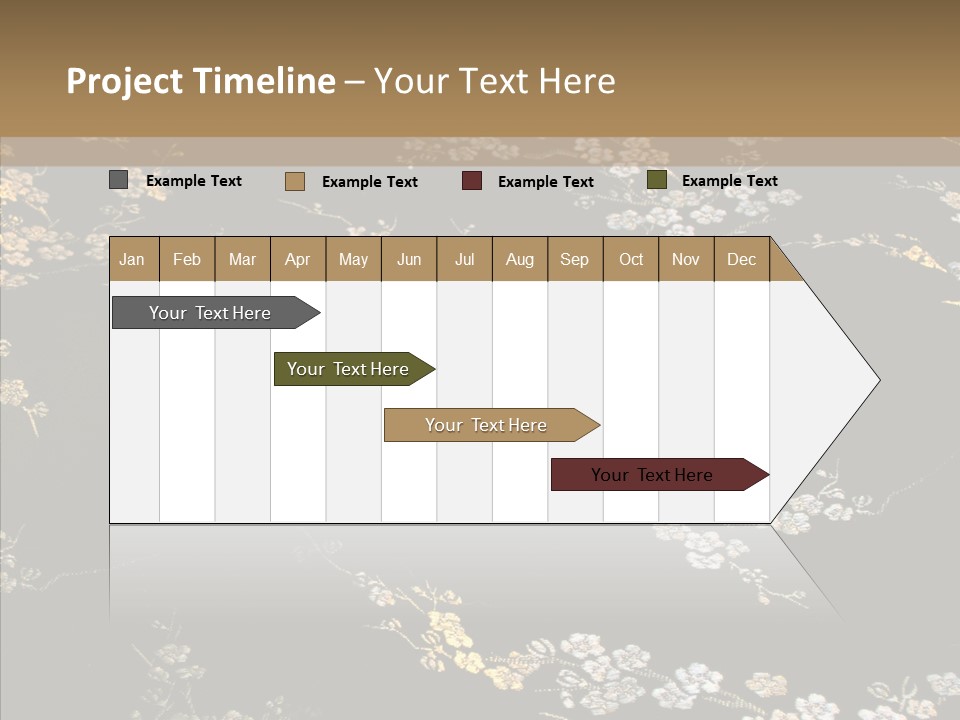 Project Timeline – Your Text Here

Example Text
Example Text
Example Text
Example Text

| Jan | Feb | Mar | Apr | May | Jun | Jul | Aug | Sep | Oct | Nov | Dec |
|---|---|---|---|---|---|---|---|---|---|---|---|

Your Text Here

Your Text Here

Your Text Here

Your Text Here